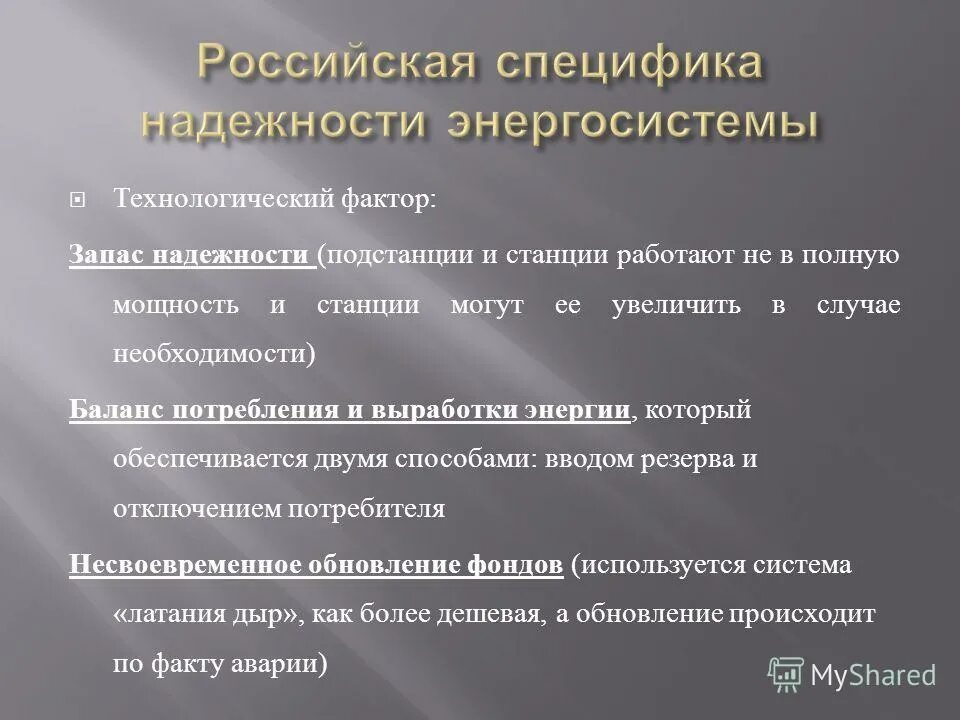 Российская специфика надежности энергосистемы

Технологический фактор:

Запас надежности (подстанции и станции работают не в полную мощность и станции могут ее увеличить в случае необходимости)

Баланс потребления и выработки энергии, который обеспечивается двумя способами: вводом резерва и отключением потребителя

Несвоевременное обновление фондов (используется система «латания дыр», как более дешевая, а обновление происходит по факту аварии)

MyShared